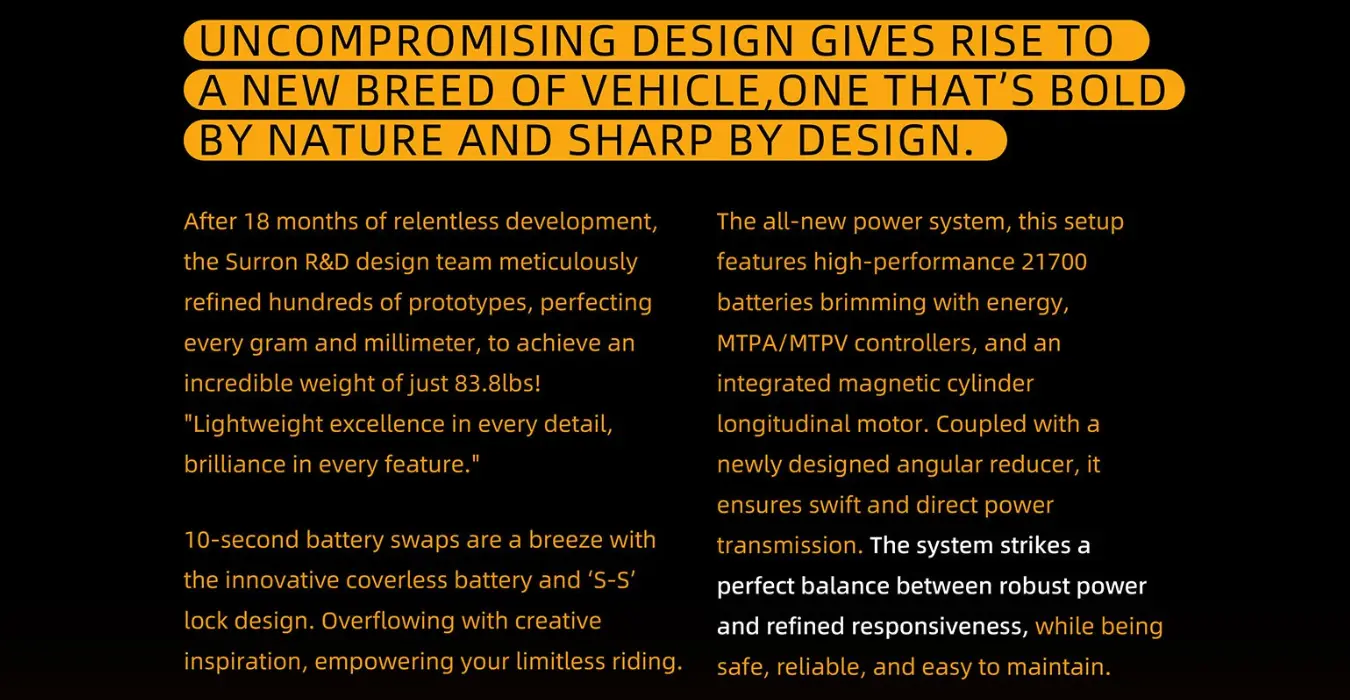 UNCOMPROMISING DESIGN GIVES RISE TO A NEW BREED OF VEHICLE,ONE THAT'S BOLD BY NATURE AND SHARP BY DESIGN.

After 18 months of relentless development, the Surron R&D design team meticulously refined hundreds of prototypes, perfecting every gram and millimeter, to achieve an incredible weight of just 83.8lbs! "Lightweight excellence in every detail, brilliance in every feature."

10-second battery swaps are a breeze with the innovative coverless battery and 'S-S' lock design. Overflowing with creative inspiration, empowering your limitless riding.

The all-new power system, this setup features high-performance 21700 batteries brimming with energy, MTPA/MTPV controllers, and an integrated magnetic cylinder longitudinal motor. Coupled with a newly designed angular reducer, it ensures swift and direct power transmission. The system strikes a perfect balance between robust power and refined responsiveness, while being safe, reliable, and easy to maintain.